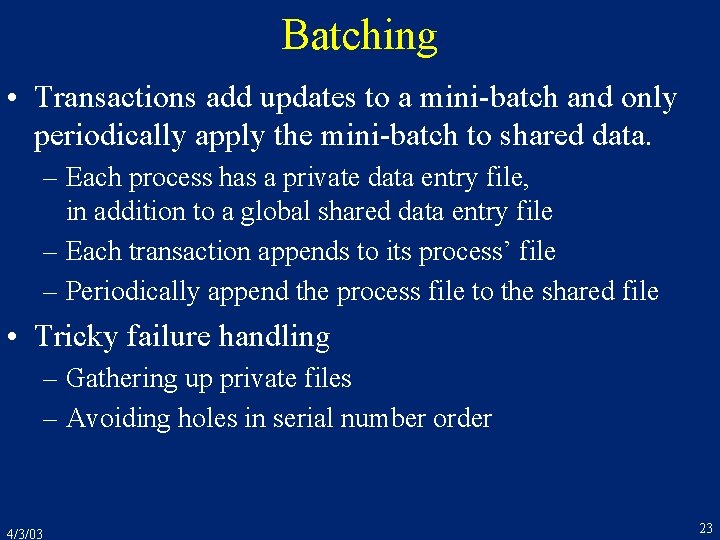 Batching

• Transactions add updates to a mini-batch and only periodically apply the mini-batch to shared data.
– Each process has a private data entry file, in addition to a global shared data entry file
– Each transaction appends to its process’ file
– Periodically append the process file to the shared file

• Tricky failure handling
– Gathering up private files
– Avoiding holes in serial number order

4/3/03

23